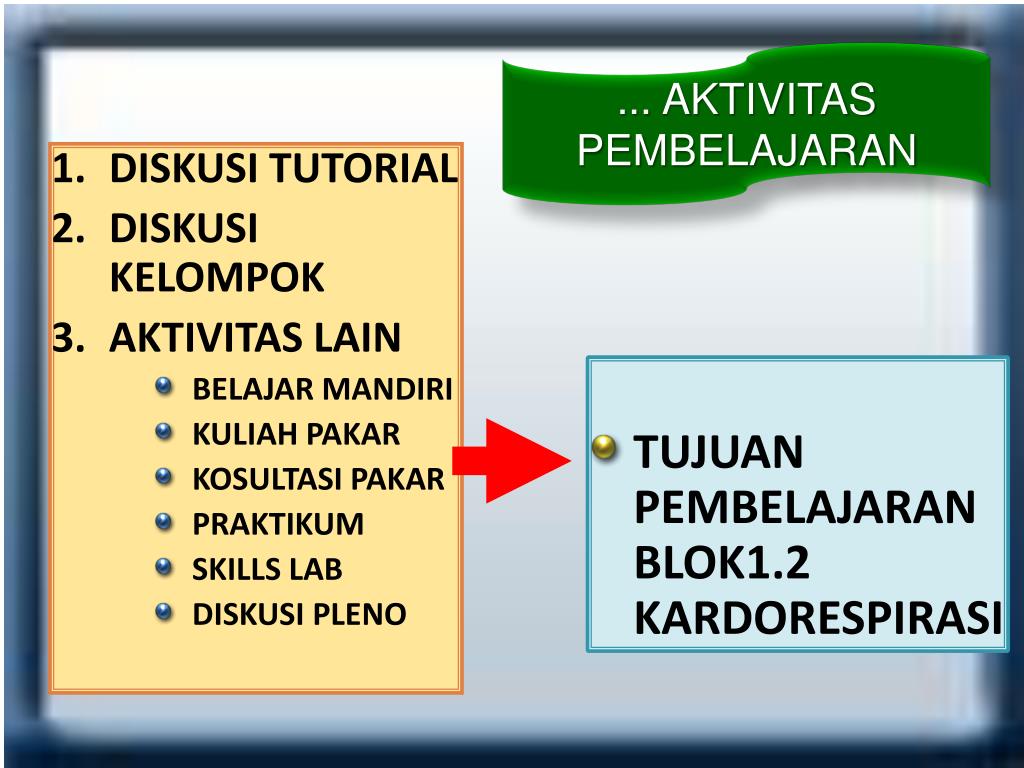 ... AKTIVITAS PEMBELAJARAN

1. DISKUSI TUTORIAL
2. DISKUSI KELOMPOK
3. AKTIVITAS LAIN
- BELAJAR MANDIRI
- KULIAH PAKAR
- KOSULTASI PAKAR
- PRAKTIKUM
- SKILLS LAB
- DISKUSI PLENO

- TUJUAN PEMBELAJARAN BLOK1.2 KARDORESPIRASI